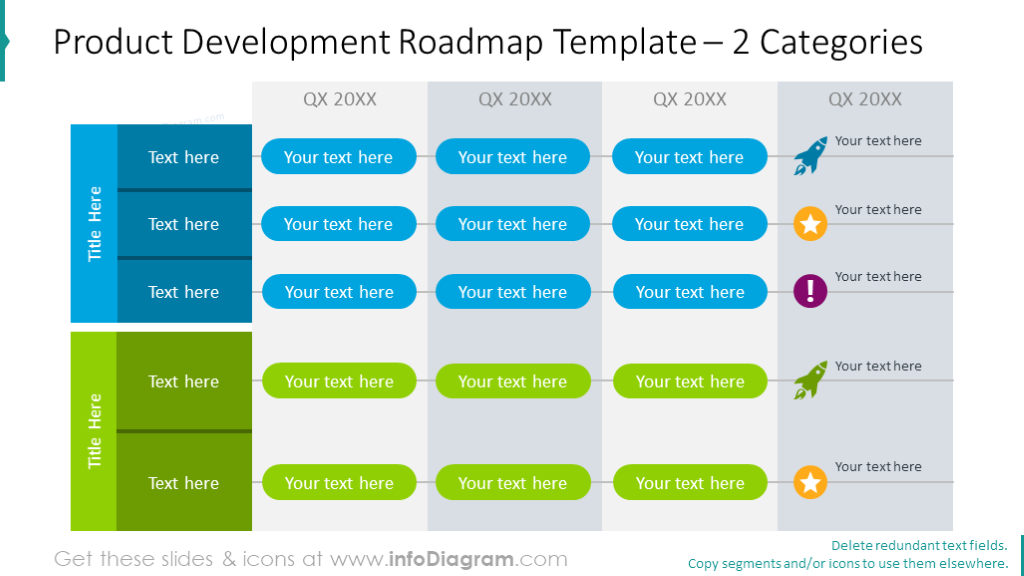 Product Development Roadmap Template – 2 Categories

| | | QX 20XX | QX 20XX | QX 20XX | QX 20XX |
|---|---|---|---|---|---|
| Title Here | Text here | Your text here | Your text here | Your text here | Your text here |
| | Text here | Your text here | Your text here | Your text here | Your text here |
| | Text here | Your text here | Your text here | Your text here | Your text here |
| Title Here | Text here | Your text here | Your text here | Your text here | Your text here |
| | Text here | Your text here | Your text here | Your text here | Your text here |

Get these slides & icons at www.infoDiagram.com

Delete redundant text fields.
Copy segments and/or icons to use them elsewhere.